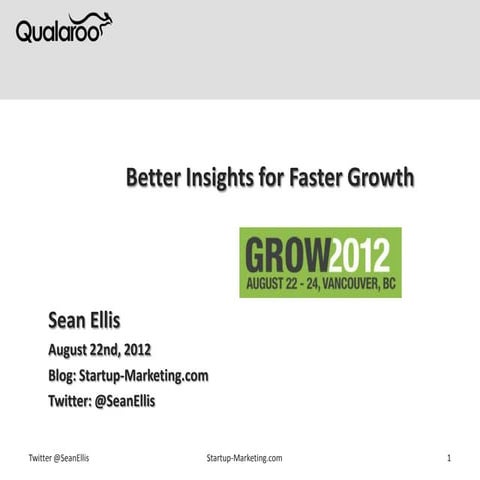 Qualaroo

Better Insights for Faster Growth

GROW2012
AUGUST 22 - 24, VANCOUVER, BC

Sean Ellis

August 22nd, 2012

Blog: Startup-Marketing.com

Twitter: @SeanEllis

Twitter @SeanEllis Startup-Marketing.com 1